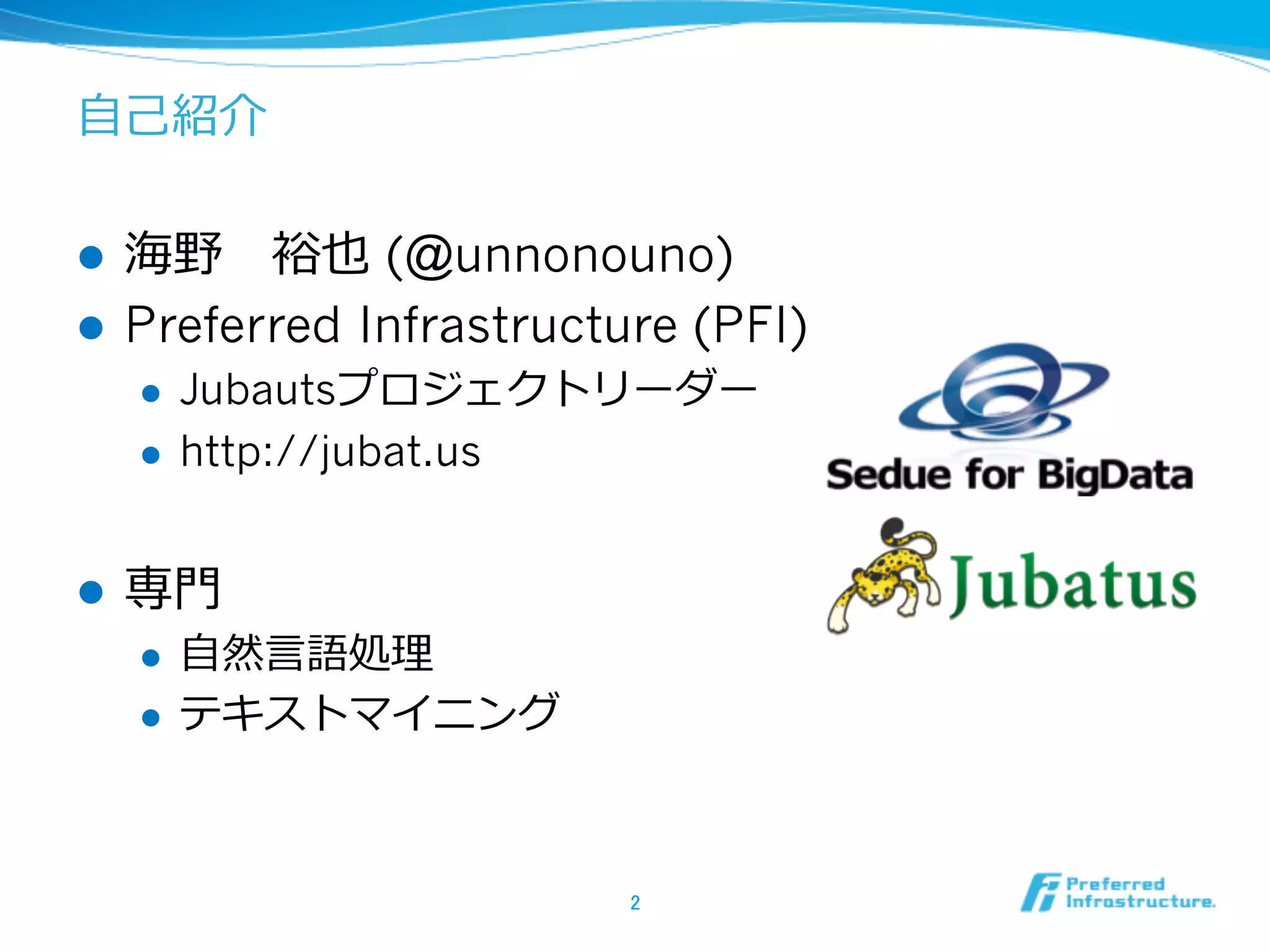 自己紹介

● 海野　裕也 (@unnonouno)
● Preferred Infrastructure (PFI)
  ● Jubautsプロジェクトリーダー
  ● http://jubat.us

● 専門
  ● 自然言語処理
  ● テキストマイニング

Sedue for BigData

Jubatus

2

Preferred Infrastructure.